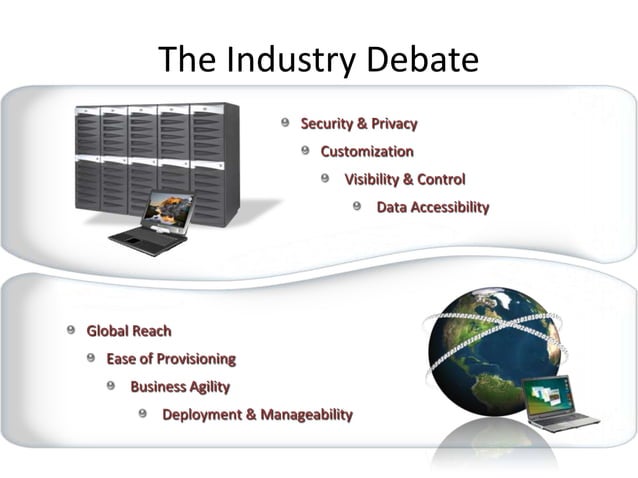 The Industry Debate

Security & Privacy

Customization

Visibility & Control

Data Accessibility

Global Reach

Ease of Provisioning

Business Agility

Deployment & Manageability